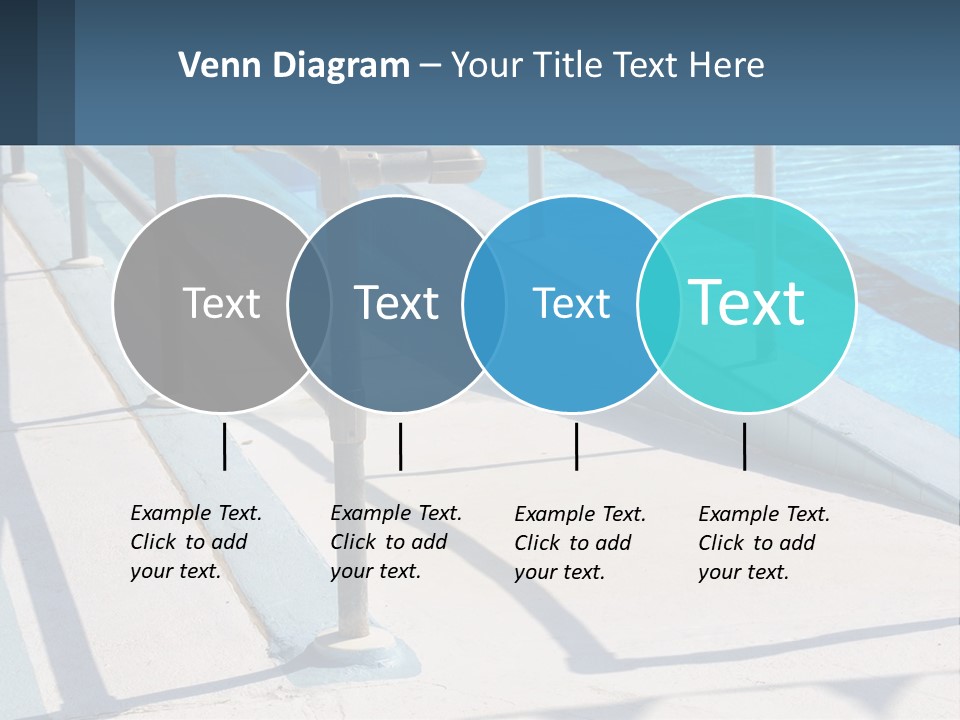 Venn Diagram – Your Title Text Here

Text

Text

Text

Text

Example Text. Click to add your text.

Example Text. Click to add your text.

Example Text. Click to add your text.

Example Text. Click to add your text.